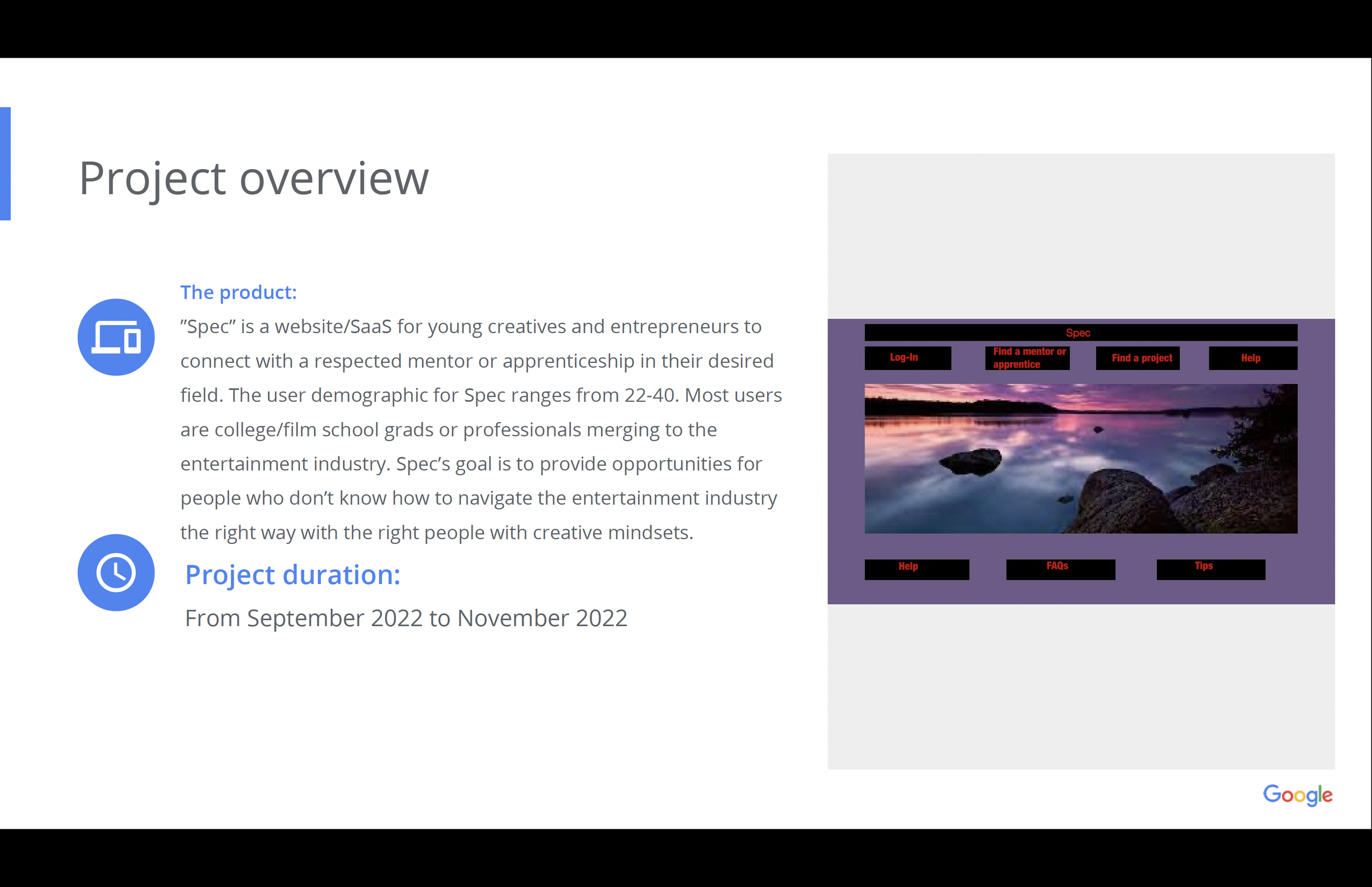 Project overview

The product:
”Spec” is a website/SaaS for young creatives and entrepreneurs to connect with a respected mentor or apprenticeship in their desired field. The user demographic for Spec ranges from 22-40. Most users are college/film school grads or professionals merging to the entertainment industry. Spec’s goal is to provide opportunities for people who don’t know how to navigate the entertainment industry the right way with the right people with creative mindsets.

Project duration:
From September 2022 to November 2022

Spec

Log-In

Find a mentor or apprentice

Find a project

Help

Help

FAQs

Tips

Google